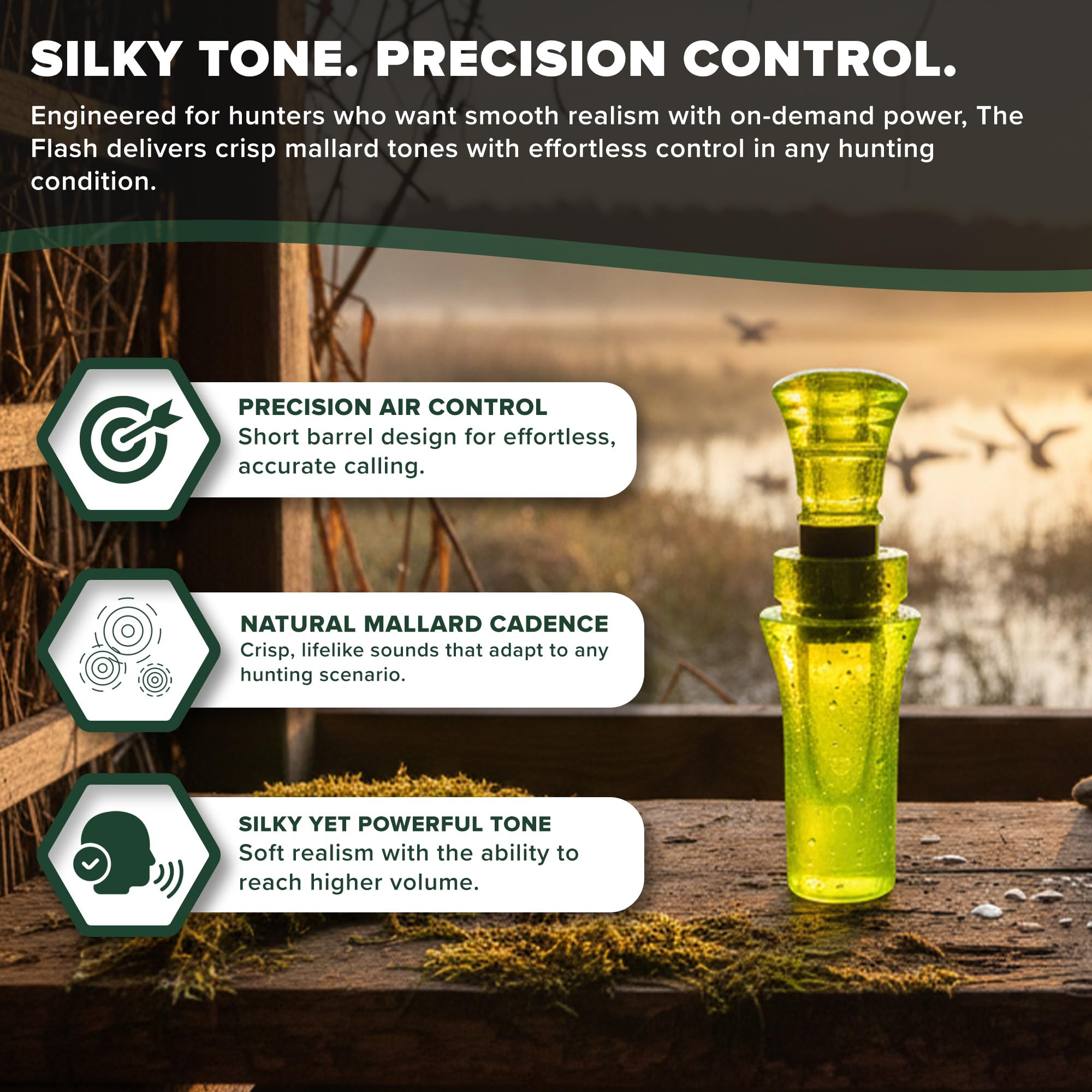 SILKY TONE. PRECISION CONTROL.

Engineered for hunters who want smooth realism with on-demand power, The Flash delivers crisp mallard tones with effortless control in any hunting condition.

PRECISION AIR CONTROL
Short barrel design for effortless, accurate calling.

NATURAL MALLARD CADENCE
Crisp, lifelike sounds that adapt to any hunting scenario.

SILKY YET POWERFUL TONE
Soft realism with the ability to reach higher volume.